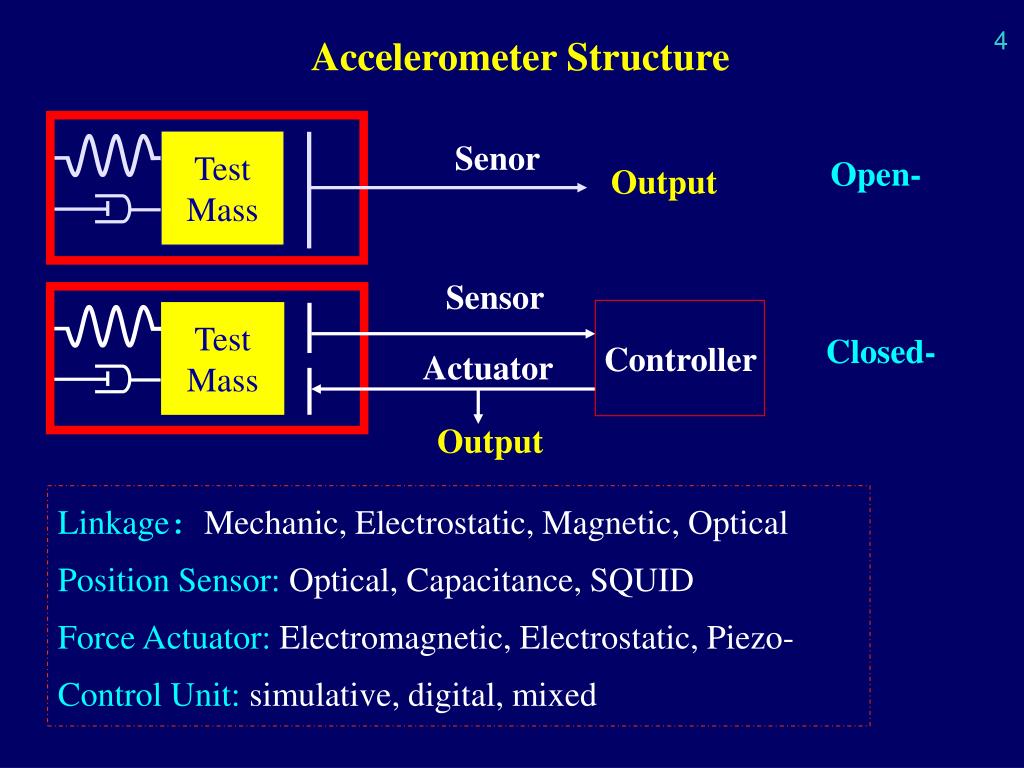 4

Accelerometer Structure

Test Mass

Senor

Output

Open-

Test Mass

Sensor

Actuator

Controller

Closed-

Output

Linkage： Mechanic, Electrostatic, Magnetic, Optical

Position Sensor: Optical, Capacitance, SQUID

Force Actuator: Electromagnetic, Electrostatic, Piezo-

Control Unit: simulative, digital, mixed